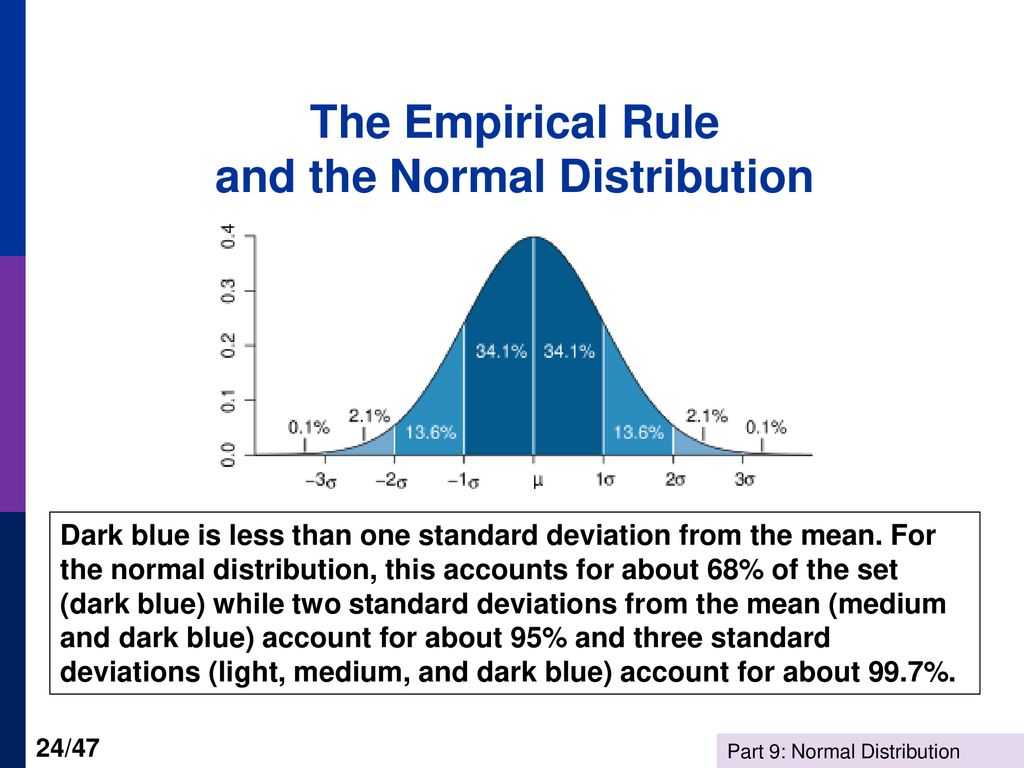 The Empirical Rule
and the Normal Distribution

0.4
0.3
0.2
0.1
0.0

0.1%
2.1%
13.6%
34.1%
34.1%
13.6%
2.1%
0.1%

$-3\sigma$ $-2\sigma$ $-1\sigma$ $\mu$ $1\sigma$ $2\sigma$ $3\sigma$

Dark blue is less than one standard deviation from the mean. For the normal distribution, this accounts for about 68% of the set (dark blue) while two standard deviations from the mean (medium and dark blue) account for about 95% and three standard deviations (light, medium, and dark blue) account for about 99.7%.

24/47

Part 9: Normal Distribution